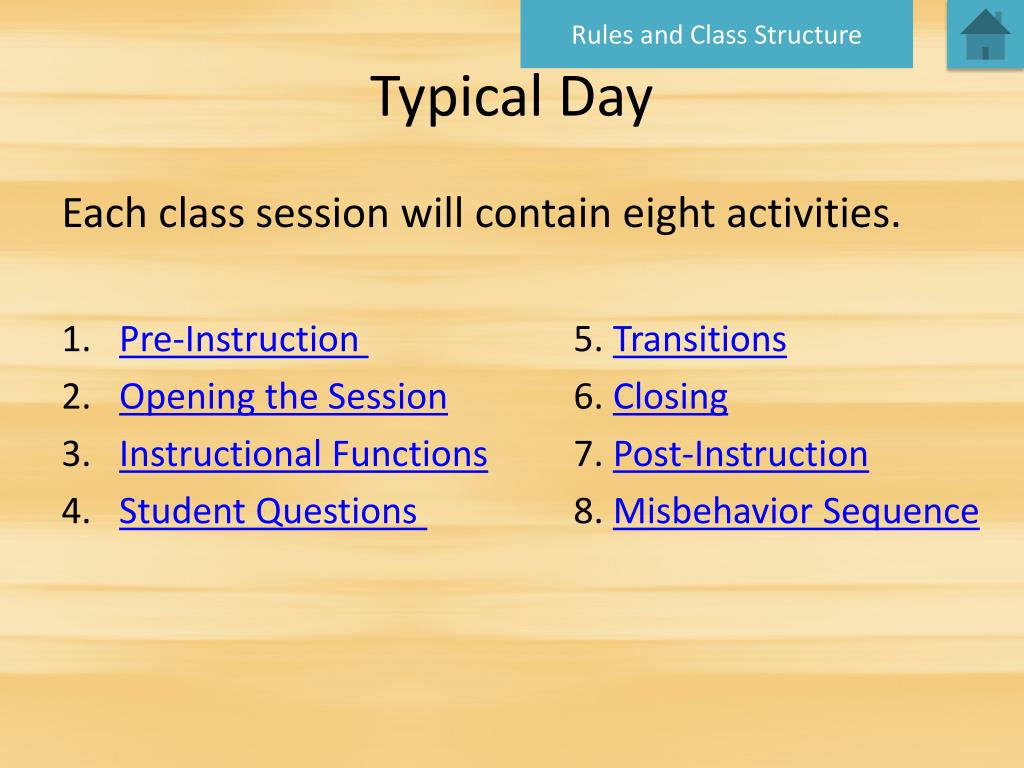 Rules and Class Structure

Typical Day

Each class session will contain eight activities.

1. Pre-Instruction
2. Opening the Session
3. Instructional Functions
4. Student Questions

5. Transitions
6. Closing
7. Post-Instruction
8. Misbehavior Sequence